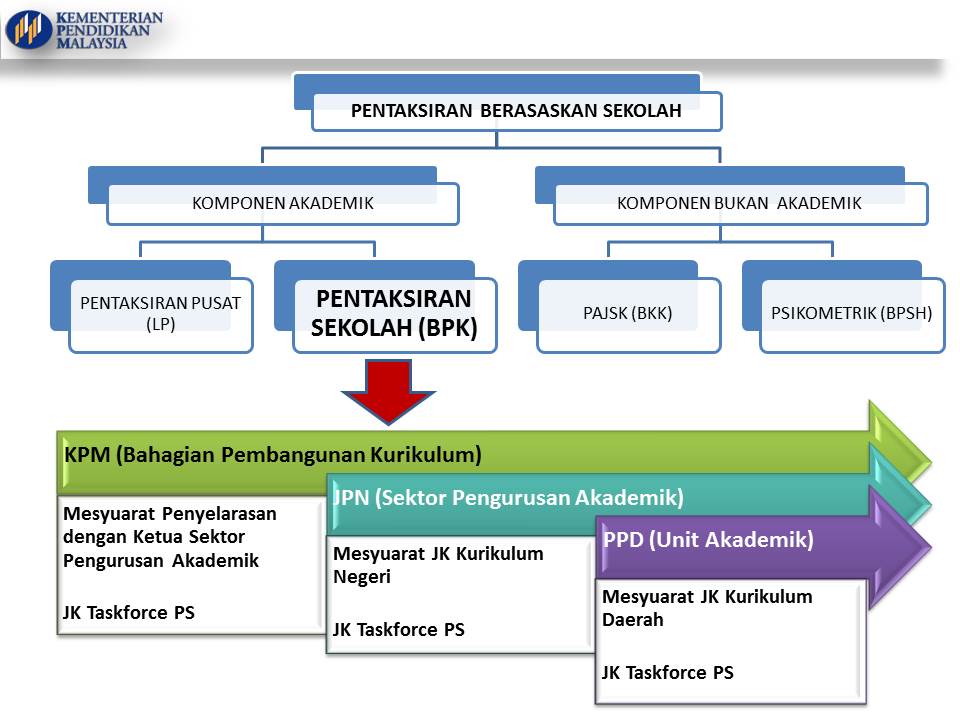 KEMENTERIAN PENDIDIKAN MALAYSIA

PENTAKSIRAN BERASASKAN SEKOLAH

KOMPONEN AKADEMIK

KOMPONEN BUKAN AKADEMIK

PENTAKSIRAN PUSAT (LP)

PENTAKSIRAN SEKOLAH (BPK)

PAJSK (BKK)

PSIKOMETRIK (BPSH)

KPM (Bahagian Pembangunan Kurikulum)

Mesyuarat Penyelarasan dengan Ketua Sektor Pengurusan Akademik

JK Taskforce PS

JPN (Sektor Pengurusan Akademik)

Mesyuarat JK Kurikulum Negeri

JK Taskforce PS

PPD (Unit Akademik)

Mesyuarat JK Kurikulum Daerah

JK Taskforce PS